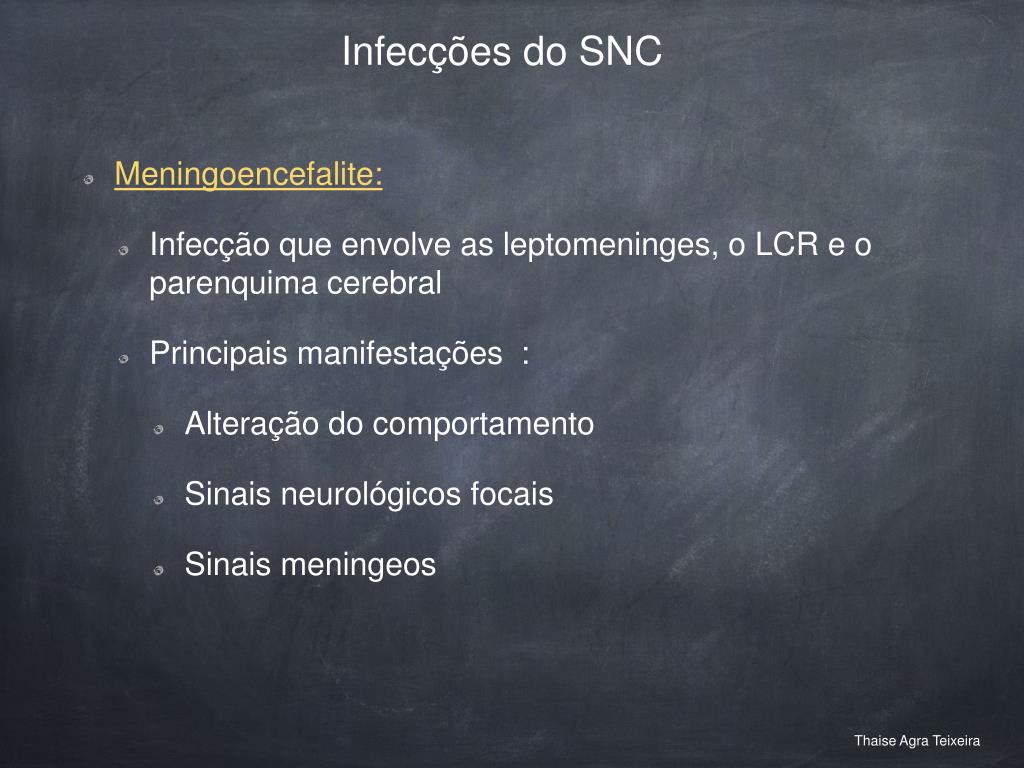 Infecções do SNC

Meningoencefalite:

Infecção que envolve as leptomeninges, o LCR e o parenquima cerebral

Principais manifestações :

Alteração do comportamento

Sinais neurológicos focais

Sinais meningeos

Thaise Agra Teixeira